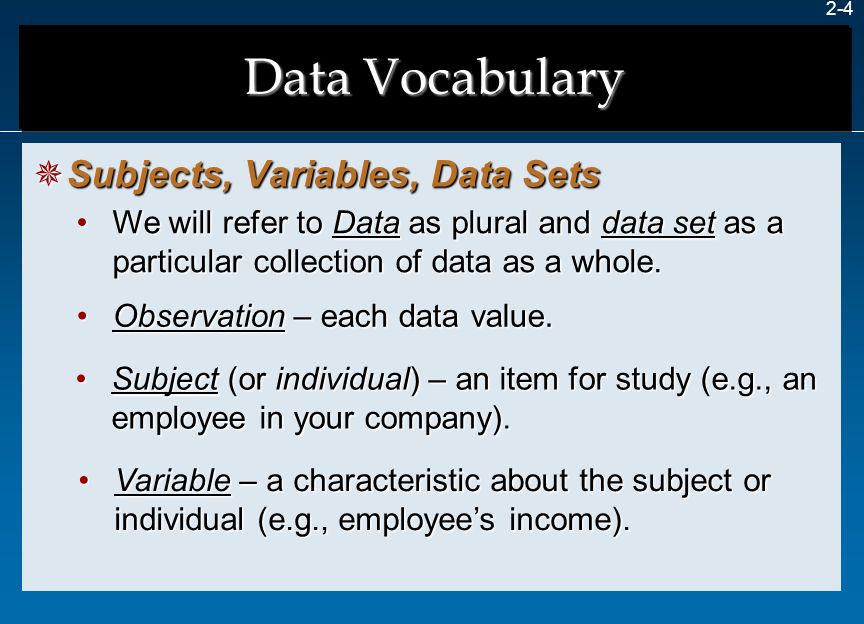 2-4

Data Vocabulary

Subjects, Variables, Data Sets

• We will refer to Data as plural and data set as a particular collection of data as a whole.

• Observation – each data value.

• Subject (or individual) – an item for study (e.g., an employee in your company).

• Variable – a characteristic about the subject or individual (e.g., employee's income).